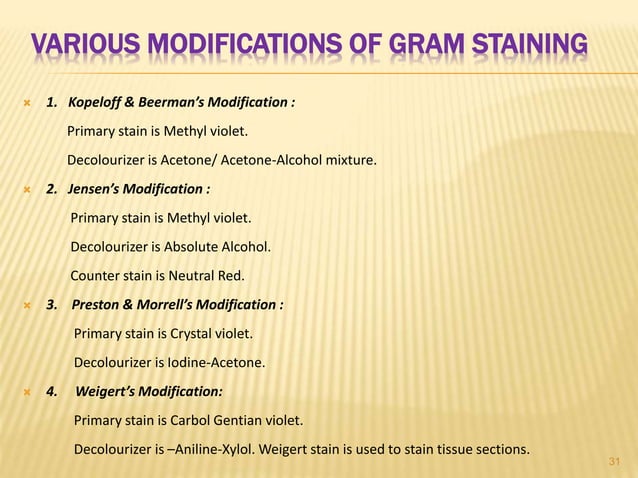 VARIOUS MODIFICATIONS OF GRAM STAINING

1. Kopeloff & Beerman's Modification :

Primary stain is Methyl violet.

Decolourizer is Acetone/ Acetone-Alcohol mixture.

2. Jensen's Modification :

Primary stain is Methyl violet.

Decolourizer is Absolute Alcohol.

Counter stain is Neutral Red.

3. Preston & Morrell's Modification :

Primary stain is Crystal violet.

Decolourizer is Iodine-Acetone.

4. Weigert's Modification:

Primary stain is Carbol Gentian violet.

Decolourizer is –Aniline-Xylol. Weigert stain is used to stain tissue sections.

31